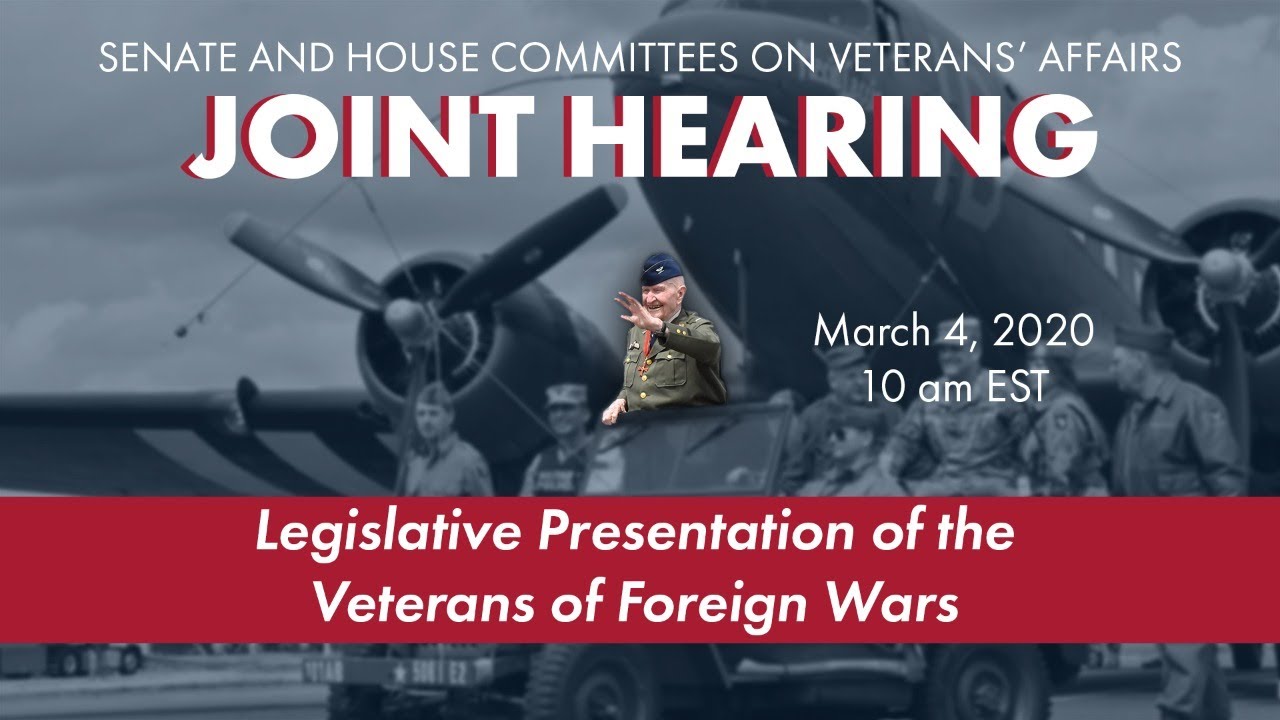 SENATE AND HOUSE COMMITTEES ON VETERANS' AFFAIRS
JOINT HEARING

March 4, 2020
10 am EST

Legislative Presentation of the Veterans of Foreign Wars